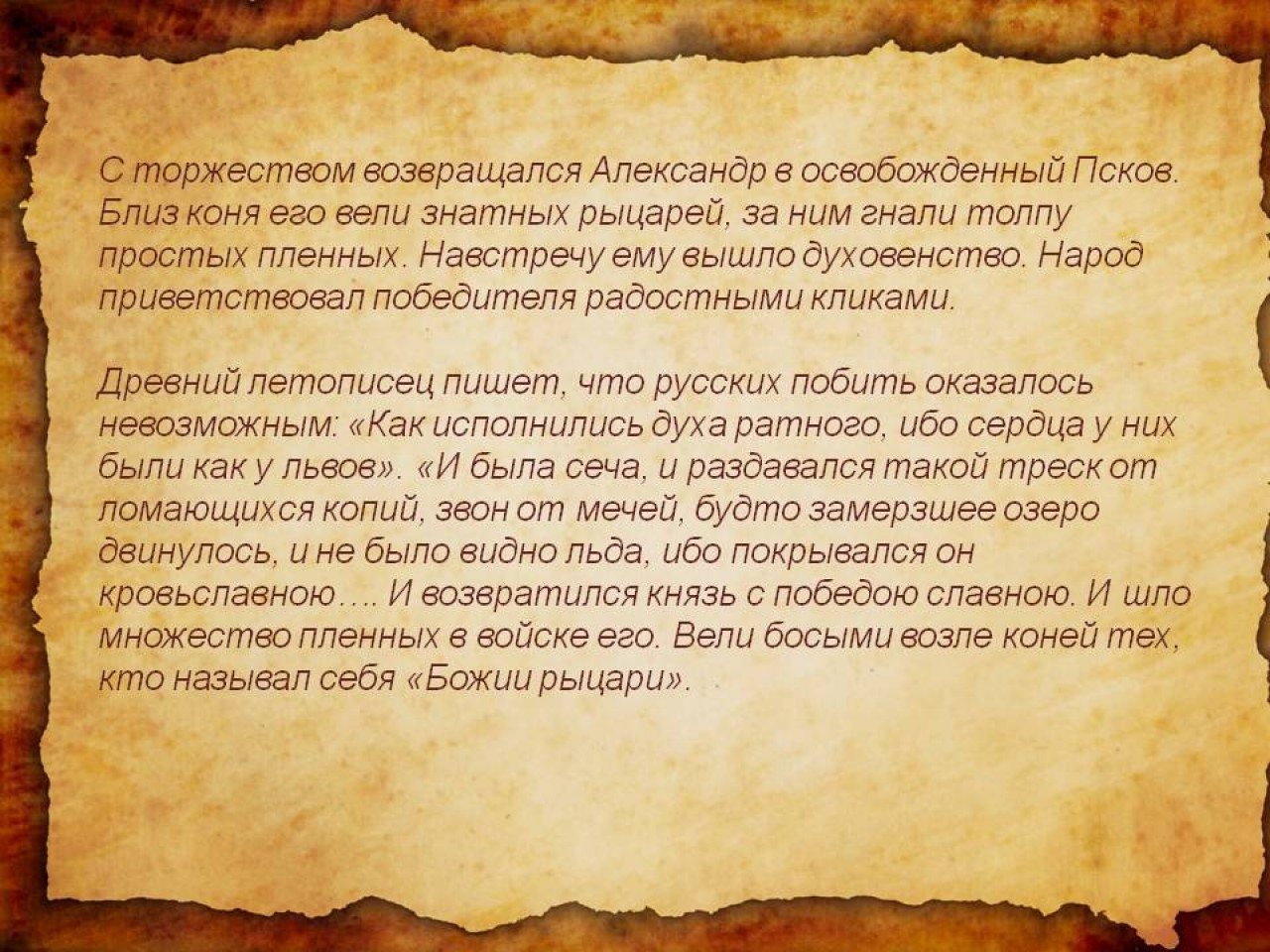 С торжеством возвращался Александр в освобожденный Псков. Близ коня его вели знатных рыцарей, за ним гнали толпу простых пленных. Навстречу ему вышло духовенство. Народ приветствовал победителя радостными кликами.

Древний летописец пишет, что русских побить оказалось невозможным: «Как исполнились духа ратного, ибо сердца у них были как у львов». «И была сеча, и раздавался такой треск от ломающихся копий, звон от мечей, будто замерзшее озеро двинулось, и не было видно льда, ибо покрывался он кровьславною…. И возвратился князь с победою славною. И шло множество пленных в войске его. Вели босыми возле коней тех, кто называл себя «Божии рыцари».